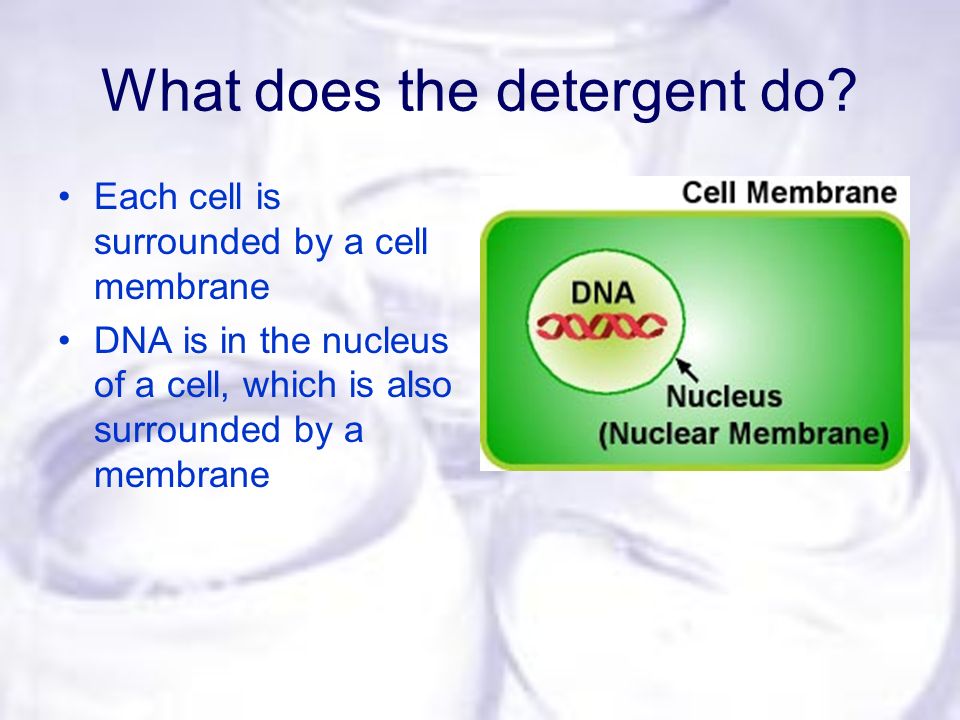 What does the detergent do?

• Each cell is surrounded by a cell membrane
• DNA is in the nucleus of a cell, which is also surrounded by a membrane

Cell Membrane
DNA
Nucleus
(Nuclear Membrane)